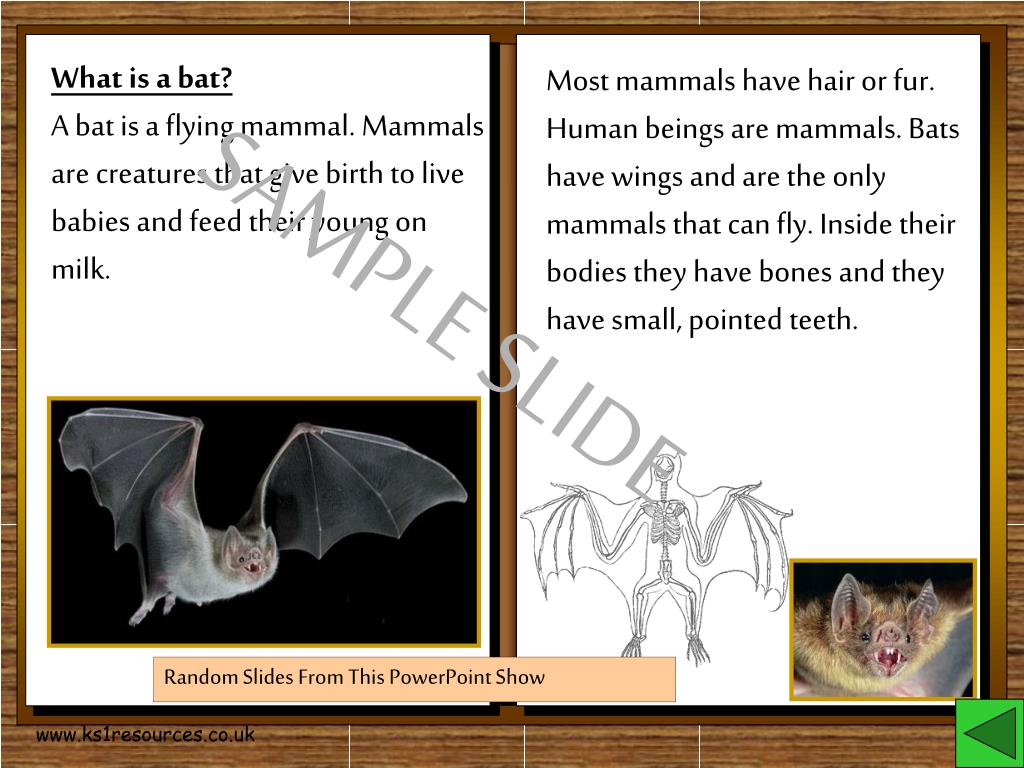 What is a bat?

A bat is a flying mammal. Mammals are creatures that give birth to live babies and feed their young on milk.

Most mammals have hair or fur. Human beings are mammals. Bats have wings and are the only mammals that can fly. Inside their bodies they have bones and they have small, pointed teeth.

SAMPLE SLIDE

Random Slides From This PowerPoint Show

www.ks1resources.co.uk